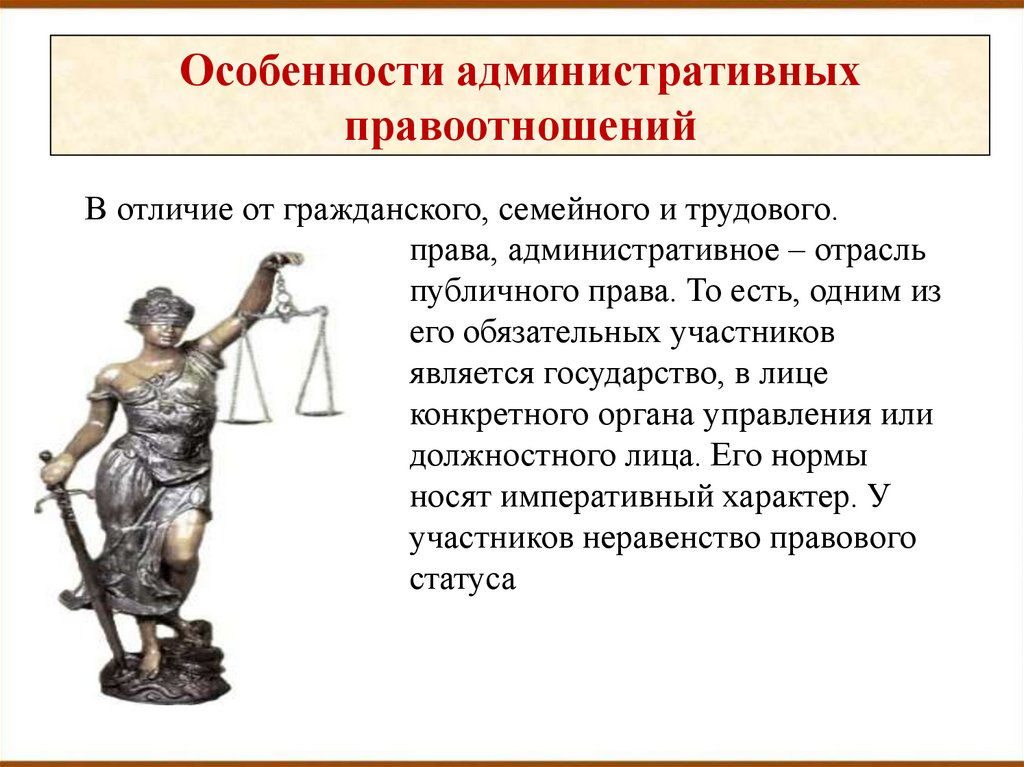 Особенности административных правоотношений

В отличие от гражданского, семейного и трудового. права, административное – отрасль публичного права. То есть, одним из его обязательных участников является государство, в лице конкретного органа управления или должностного лица. Его нормы носят императивный характер. У участников неравенство правового статуса